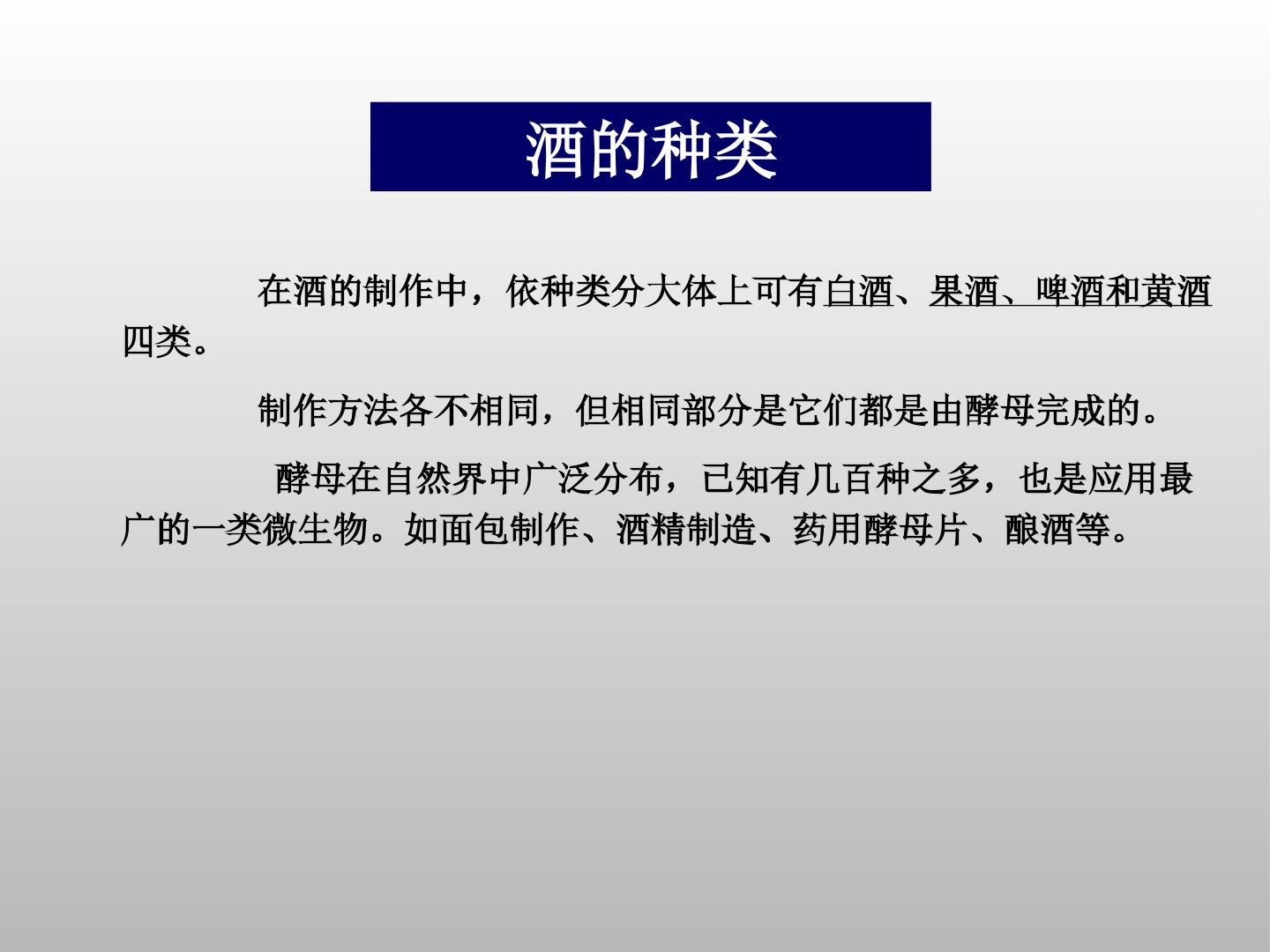 酒的种类

在酒的制作中，依种类分大体上可有白酒、果酒、啤酒和黄酒四类。

制作方法各不相同，但相同部分是它们都是由酵母完成的。

酵母在自然界中广泛分布，已知有几百种之多，也是应用最广的一类微生物。如面包制作、酒精制造、药用酵母片、酿酒等。